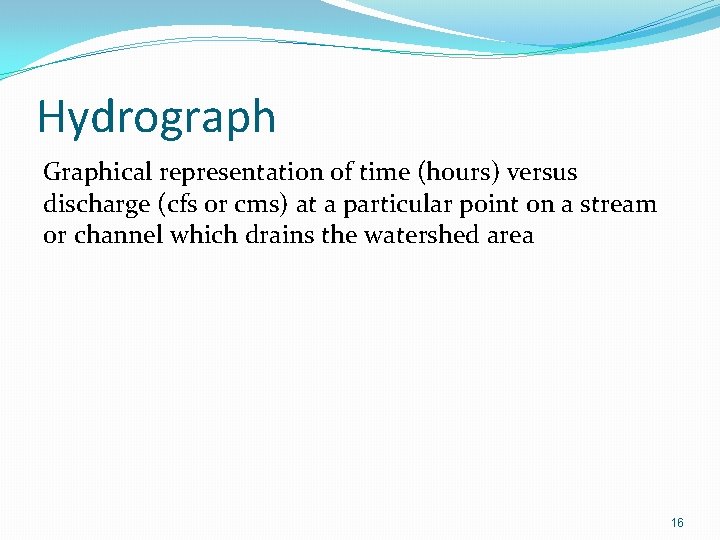 Hydrograph

Graphical representation of time (hours) versus discharge (cfs or cms) at a particular point on a stream or channel which drains the watershed area

16